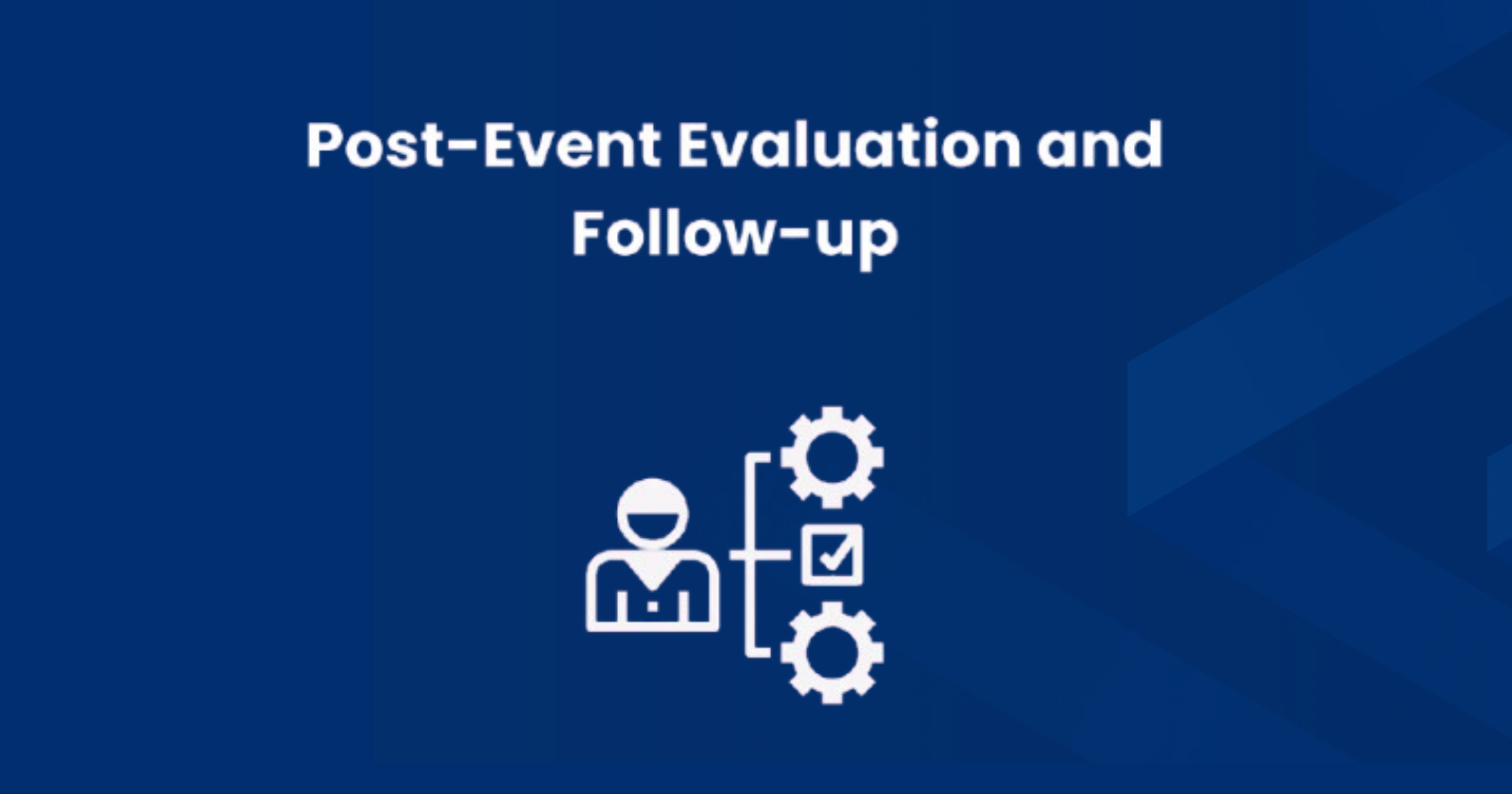 Post-Event Evaluation and Follow-up